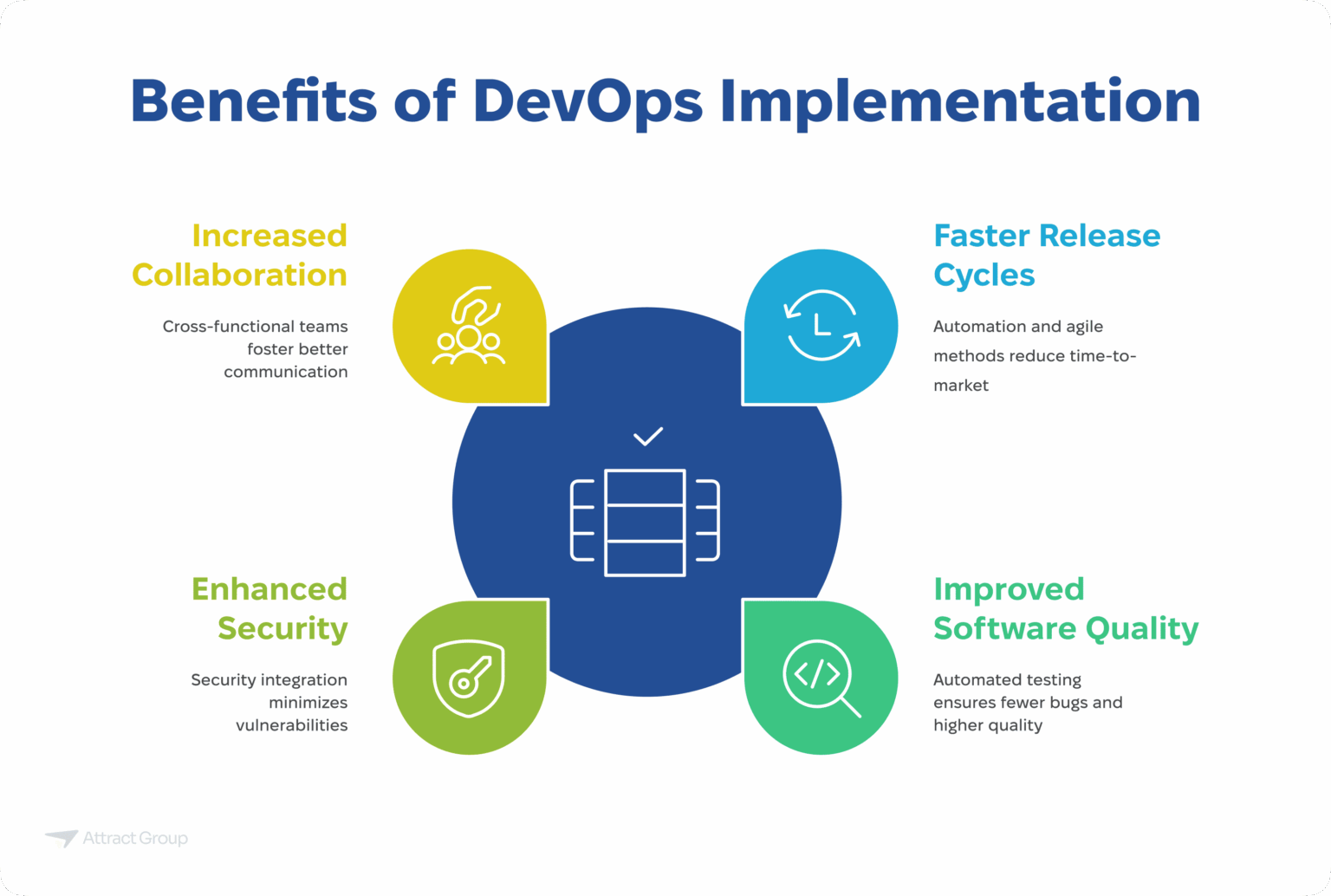 Benefits of DevOps Implementation

Increased Collaboration

Cross-functional teams foster better communication

Faster Release Cycles

Automation and agile methods reduce time-to-market

Enhanced Security

Security integration minimizes vulnerabilities

Improved Software Quality

Automated testing ensures fewer bugs and higher quality

Attract Group